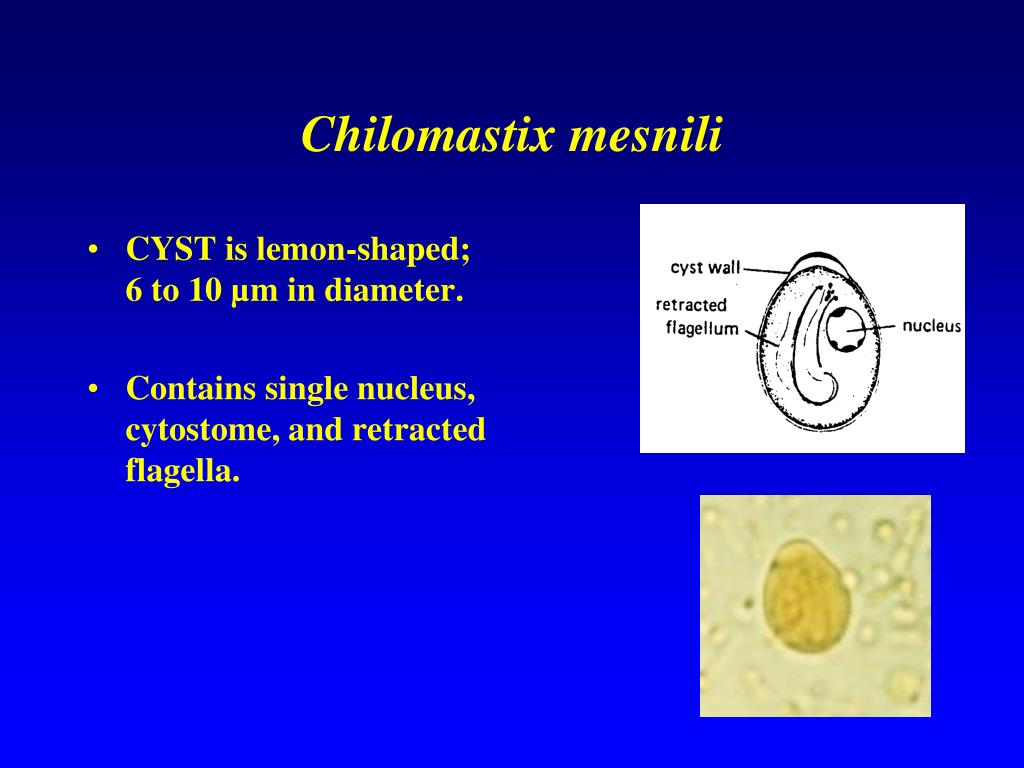 Chilomastix mesnili

• CYST is lemon-shaped; 6 to 10 µm in diameter.

• Contains single nucleus, cytostome, and retracted flagella.

cyst wall
retracted flagellum
nucleus